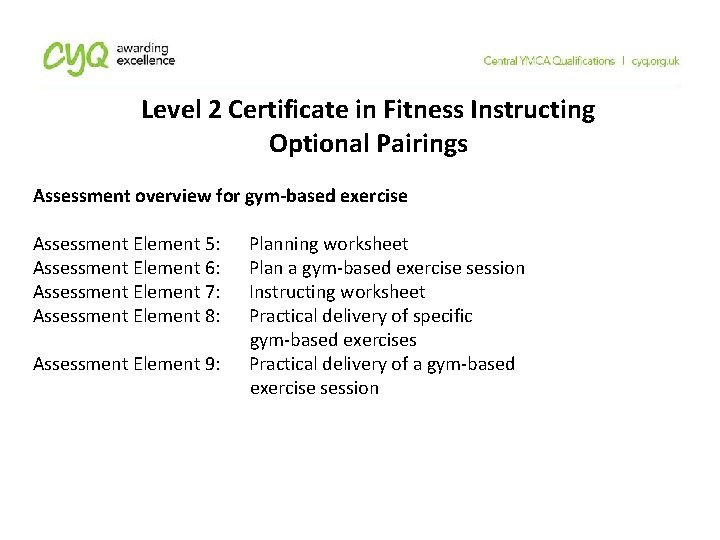 cyq awarding excellence

Central YMCA Qualifications | cyq.org.uk

Level 2 Certificate in Fitness Instructing
Optional Pairings

Assessment overview for gym-based exercise

Assessment Element 5: Planning worksheet
Assessment Element 6: Plan a gym-based exercise session
Assessment Element 7: Instructing worksheet
Assessment Element 8: Practical delivery of specific gym-based exercises
Assessment Element 9: Practical delivery of a gym-based exercise session